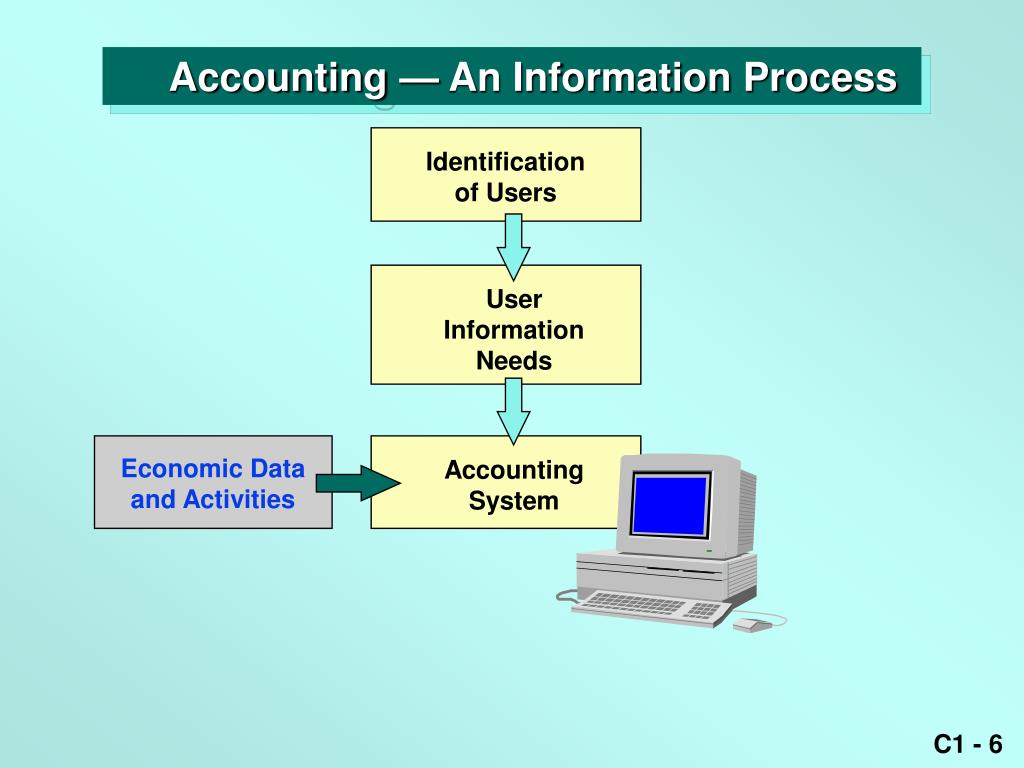 Accounting — An Information Process

Identification of Users

User Information Needs

Economic Data and Activities

Accounting System

C1 - 6